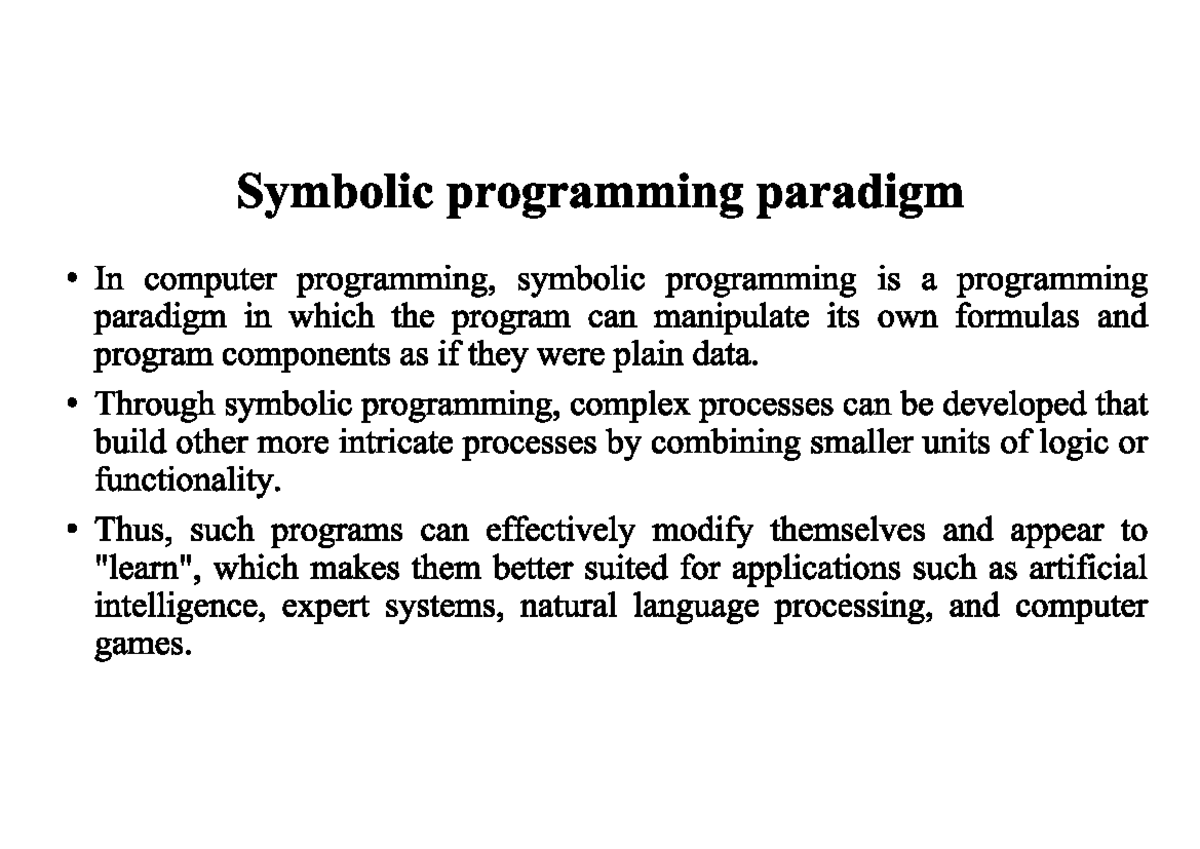 Symbolic programming paradigm

• In computer programming, symbolic programming is a programming paradigm in which the program can manipulate its own formulas and program components as if they were plain data.

• Through symbolic programming, complex processes can be developed that build other more intricate processes by combining smaller units of logic or functionality.

• Thus, such programs can effectively modify themselves and appear to "learn", which makes them better suited for applications such as artificial intelligence, expert systems, natural language processing, and computer games.